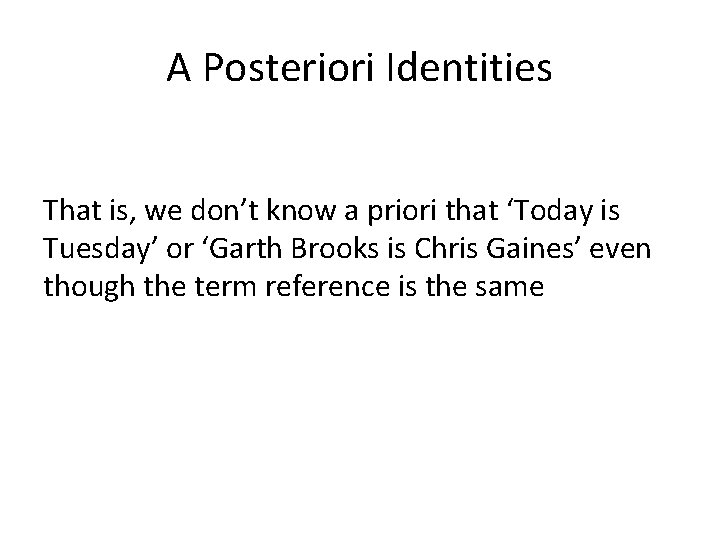 A Posteriori Identities

That is, we don’t know a priori that ‘Today is Tuesday’ or ‘Garth Brooks is Chris Gaines’ even though the term reference is the same